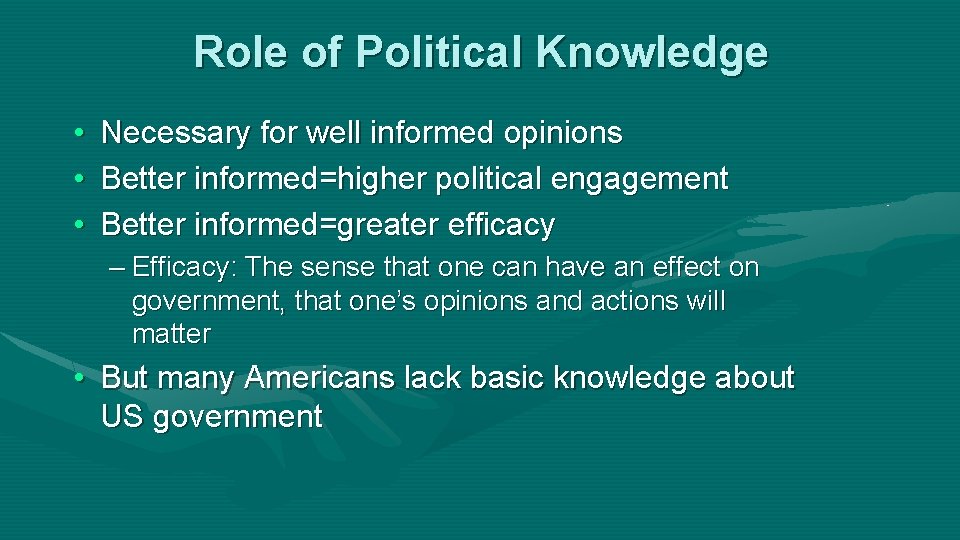 Role of Political Knowledge

• Necessary for well informed opinions
• Better informed=higher political engagement
• Better informed=greater efficacy
– Efficacy: The sense that one can have an effect on government, that one's opinions and actions will matter
• But many Americans lack basic knowledge about US government